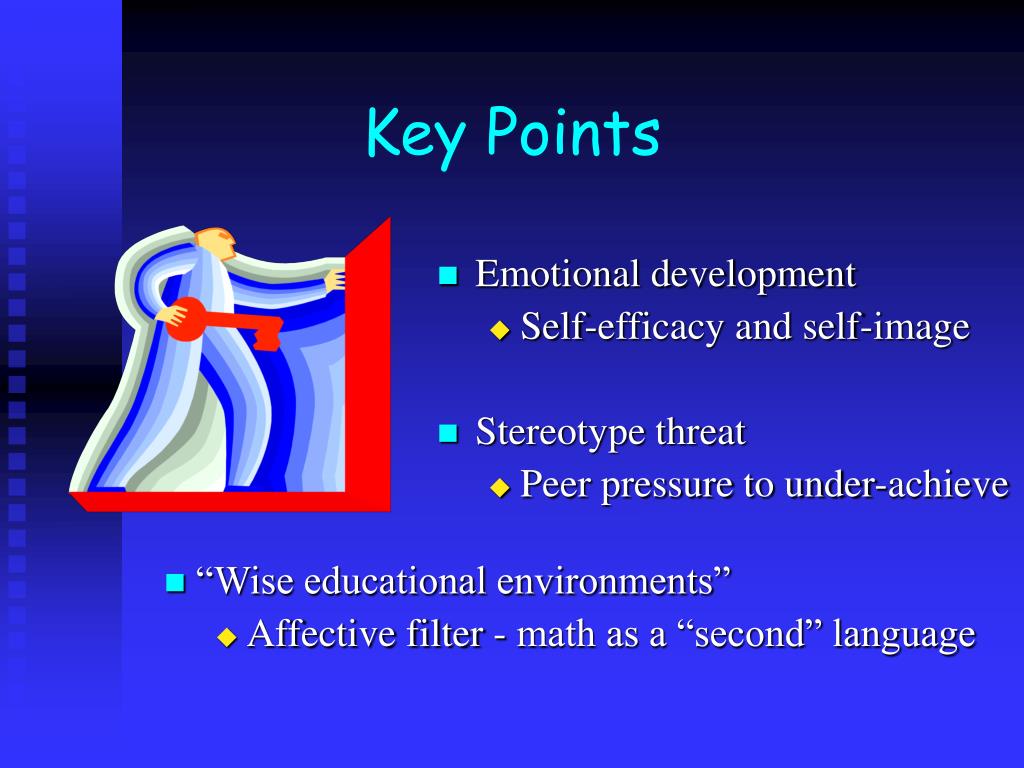 Key Points

Emotional development
Self-efficacy and self-image

Stereotype threat
Peer pressure to under-achieve

“Wise educational environments”
Affective filter - math as a “second” language